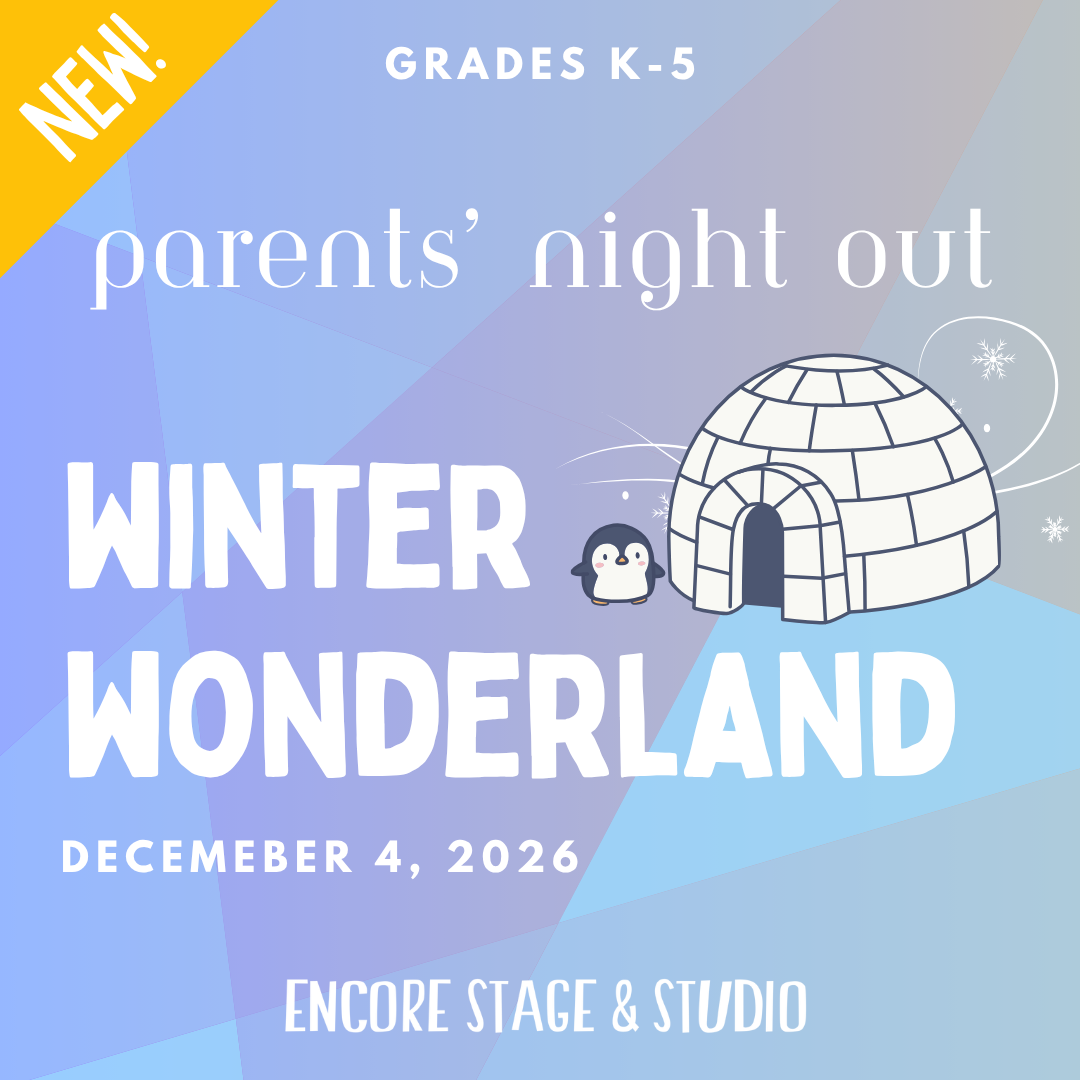 NEW!

GRADES K-5

parents' night out

WINTER WONDERLAND

DECEMEBER 4, 2026

ENCORE STAGE & STUDIO